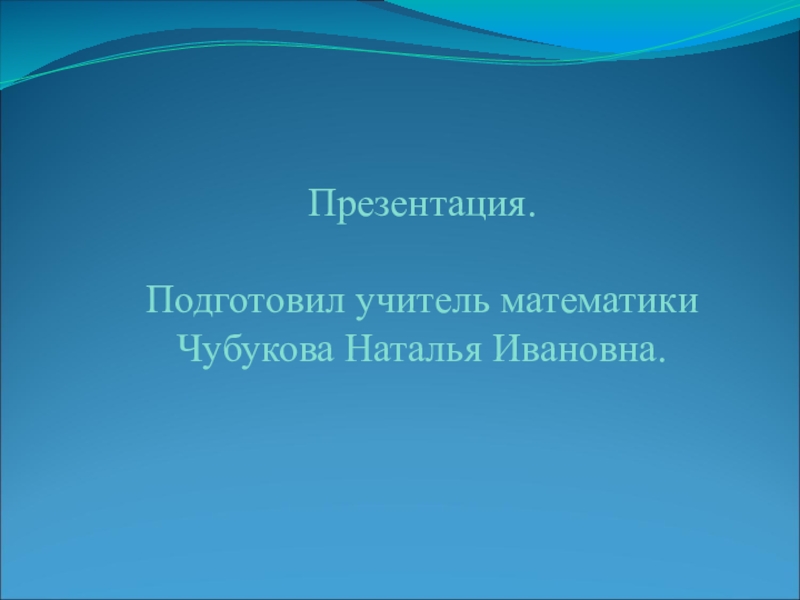 Презентация.

Подготовил учитель математики Чубукова Наталья Ивановна.